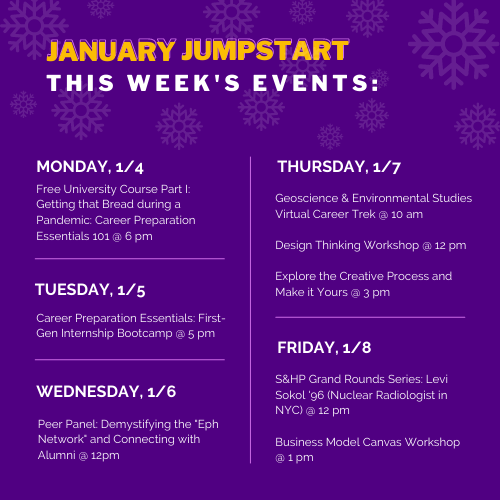 JANUARY JUMPSTART
THIS WEEK'S EVENTS:

MONDAY, 1/4
Free University Course Part I: Getting that Bread during a Pandemic: Career Preparation Essentials 101 @ 6 pm

TUESDAY, 1/5
Career Preparation Essentials: First-Gen Internship Bootcamp @ 5 pm

WEDNESDAY, 1/6
Peer Panel: Demystifying the "Eph Network" and Connecting with Alumni @ 12pm

THURSDAY, 1/7
Geoscience & Environmental Studies Virtual Career Trek @ 10 am

Design Thinking Workshop @ 12 pm

Explore the Creative Process and Make it Yours @ 3 pm

FRIDAY, 1/8
S&HP Grand Rounds Series: Levi Sokol '96 (Nuclear Radiologist in NYC) @ 12 pm

Business Model Canvas Workshop @ 1 pm